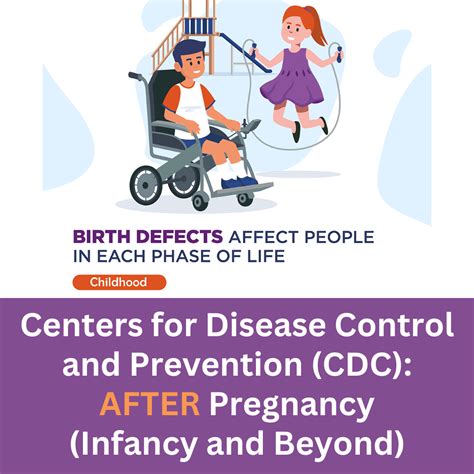 BIRTH DEFECTS AFFECT PEOPLE IN EACH PHASE OF LIFE

Childhood

Centers for Disease Control and Prevention (CDC): AFTER Pregnancy (Infancy and Beyond)